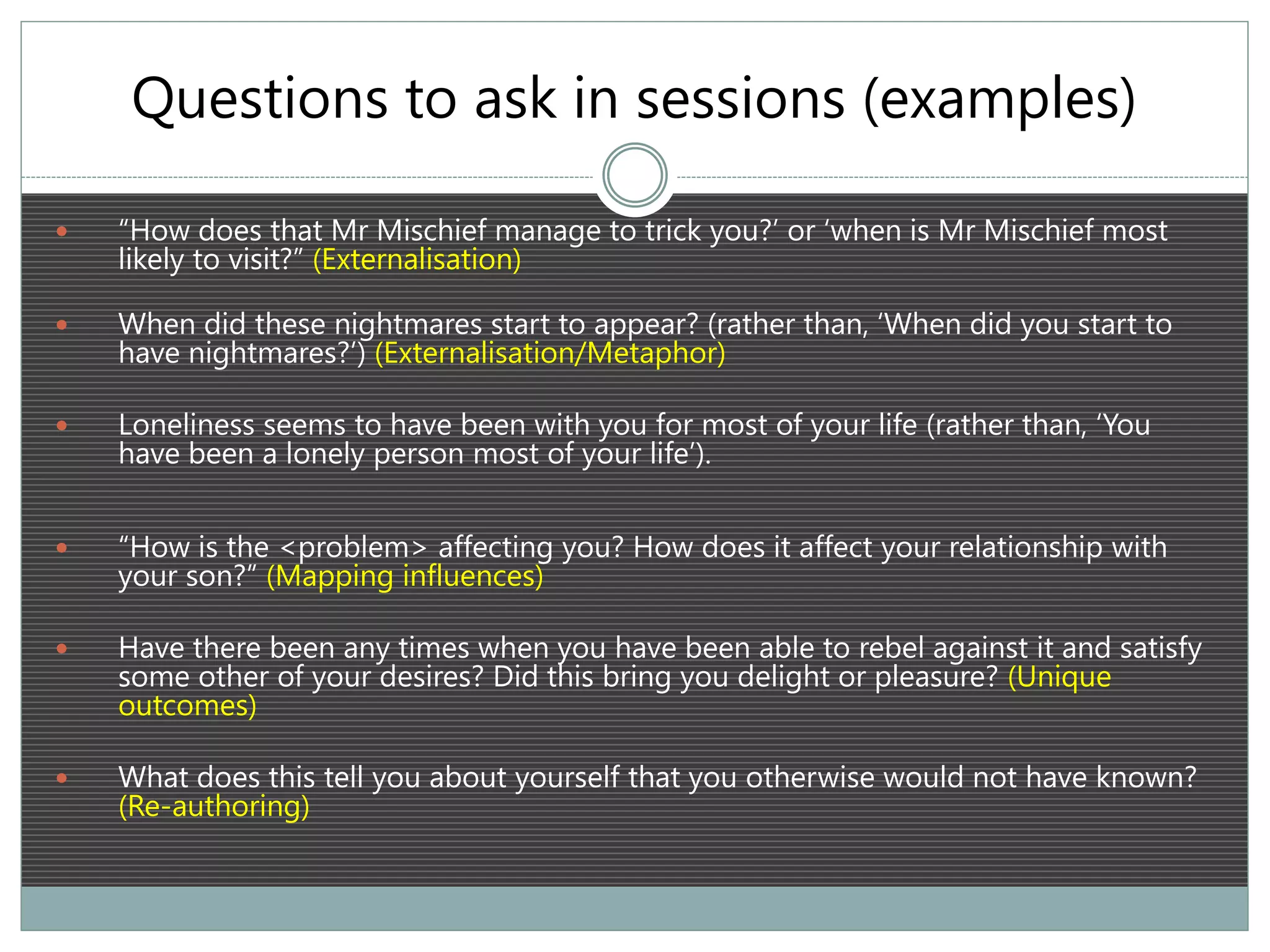 Questions to ask in sessions (examples)

- “How does that Mr Mischief manage to trick you?’ or ‘when is Mr Mischief most likely to visit?” (Externalisation)
- When did these nightmares start to appear? (rather than, ‘When did you start to have nightmares?’) (Externalisation/Metaphor)
- Loneliness seems to have been with you for most of your life (rather than, ‘You have been a lonely person most of your life’).
- “How is the <problem> affecting you? How does it affect your relationship with your son?” (Mapping influences)
- Have there been any times when you have been able to rebel against it and satisfy some other of your desires? Did this bring you delight or pleasure? (Unique outcomes)
- What does this tell you about yourself that you otherwise would not have known? (Re-authoring)